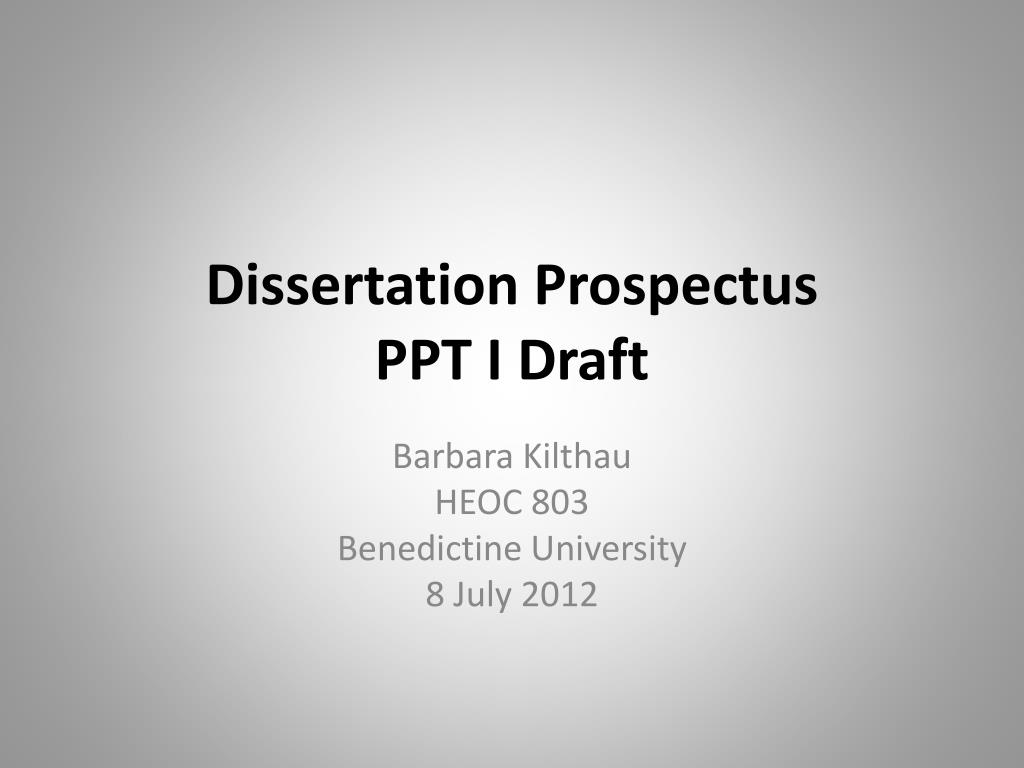 Dissertation Prospectus
PPT I Draft

Barbara Kilthau
HEOC 803
Benedictine University
8 July 2012